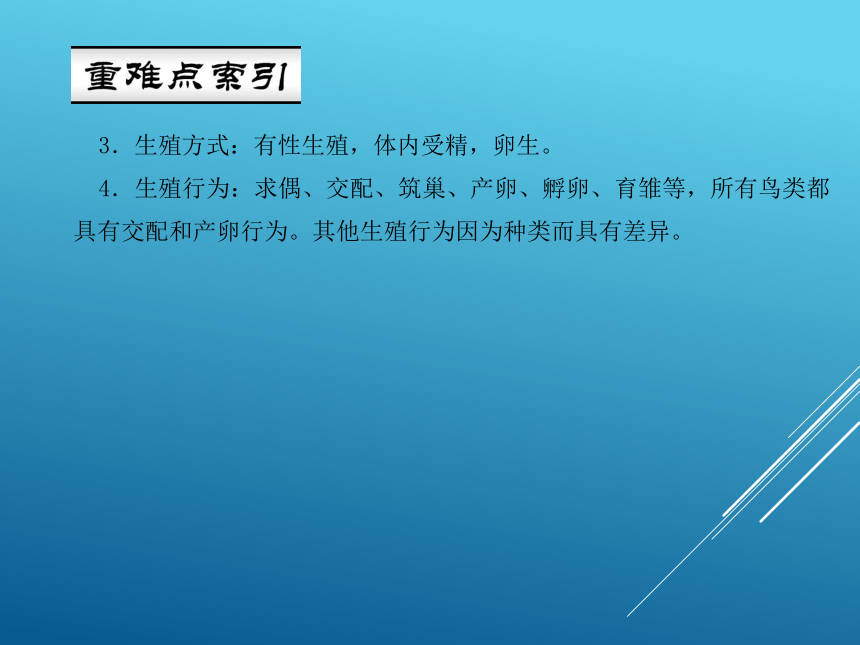 重难点索引

3．生殖方式：有性生殖，体内受精，卵生。

4．生殖行为：求偶、交配、筑巢、产卵、孵卵、育雏等，所有鸟类都具有交配和产卵行为。其他生殖行为因为种类而具有差异。